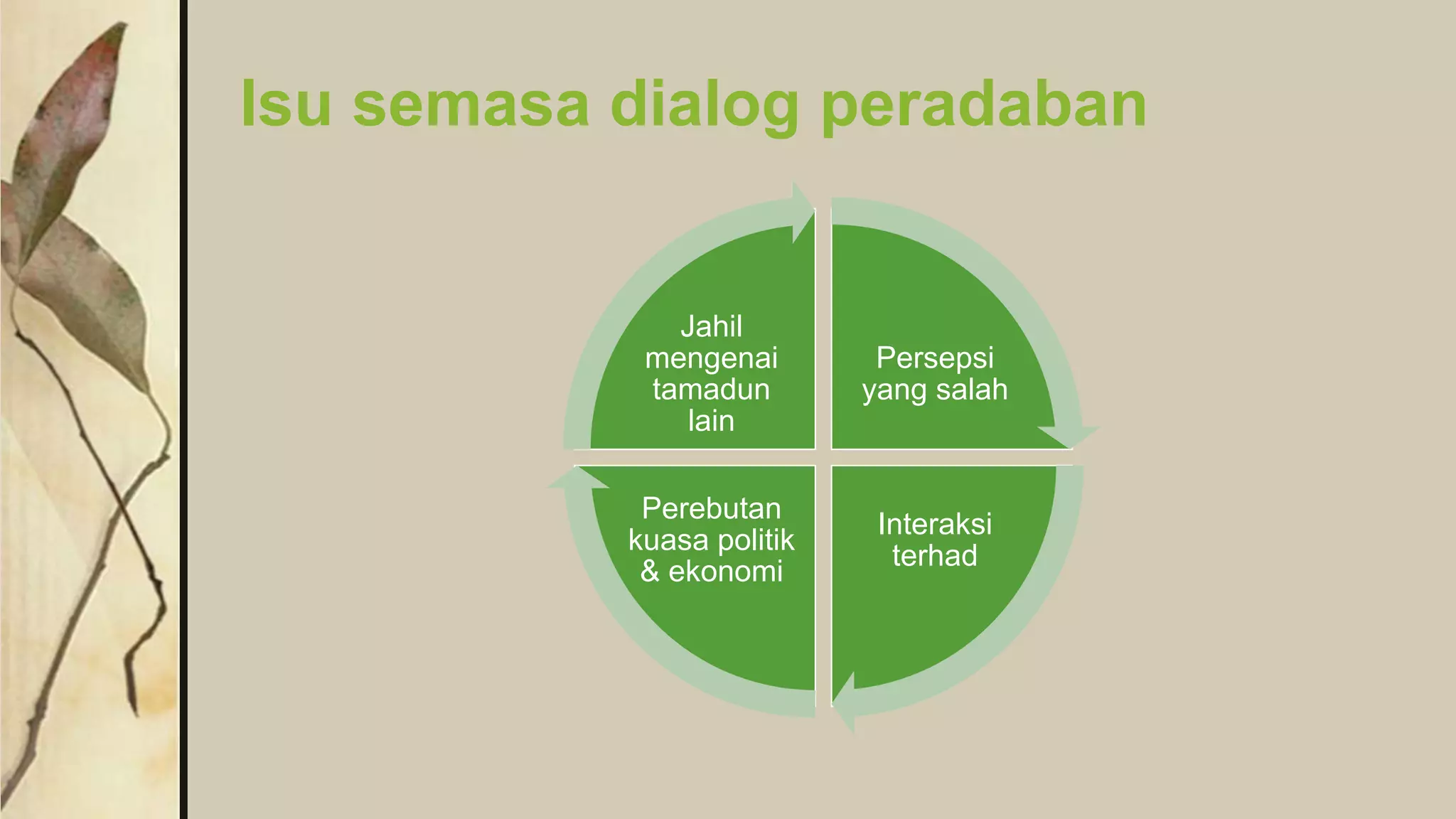 Isu semasa dialog peradaban

Jahil mengenai tamadun lain

Persepsi yang salah

Interaksi terhad

Perebutan kuasa politik & ekonomi